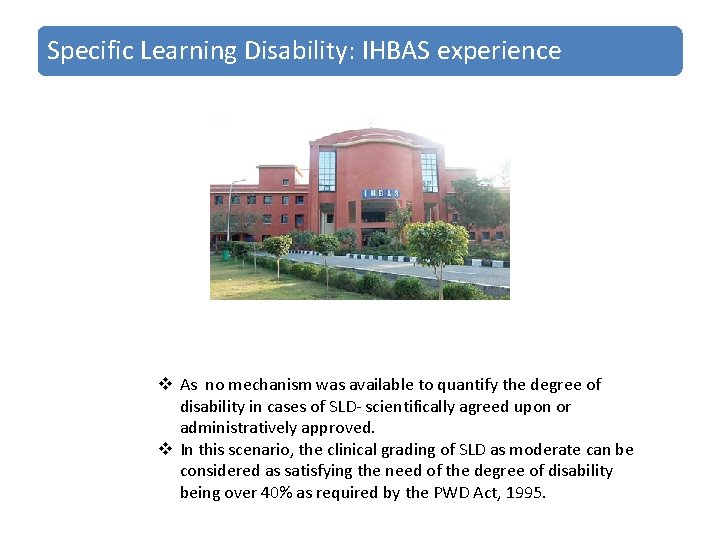 Specific Learning Disability: IHBAS experience

IHBAS

❖ As no mechanism was available to quantify the degree of disability in cases of SLD- scientifically agreed upon or administratively approved.
❖ In this scenario, the clinical grading of SLD as moderate can be considered as satisfying the need of the degree of disability being over 40% as required by the PWD Act, 1995.